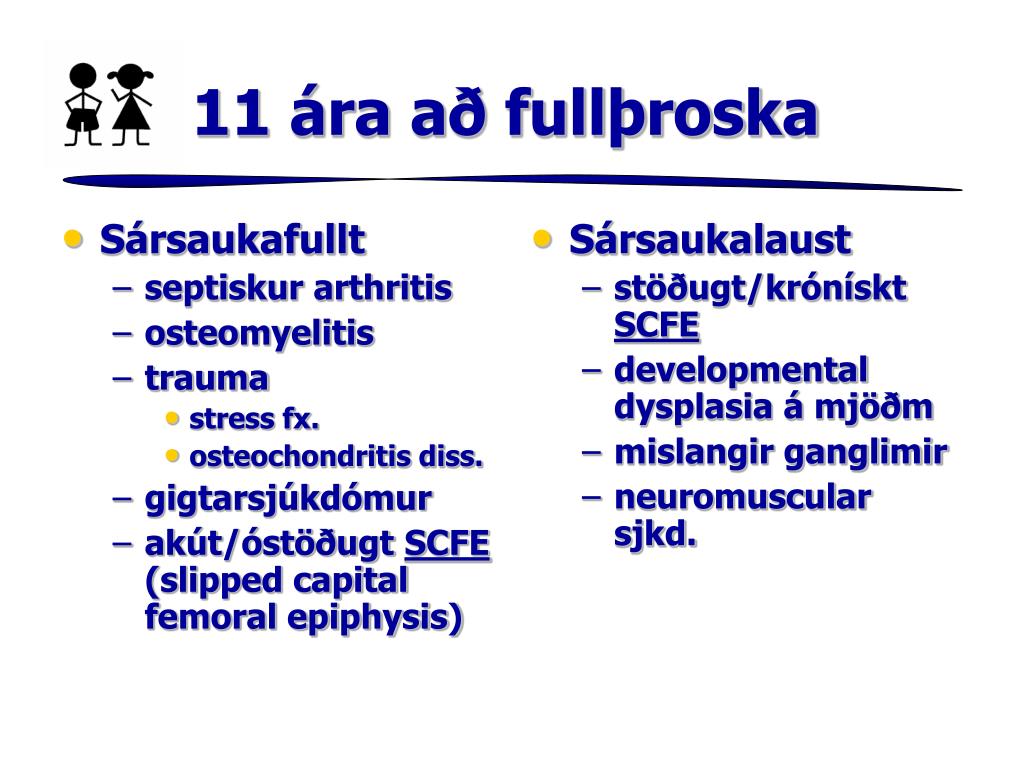 11 ára að fullþroska

• Sársaukafullt
– septiskur arthritis
– osteomyelitis
– trauma
• stress fx.
• osteochondritis diss.
– gigtarsjúkdómur
– akút/óstöðugt SCFE (slipped capital femoral epiphysis)

• Sársaukalaust
– stöðugt/krónískt SCFE
– developmental dysplasia á mjöðm
– mislangir ganglimir
– neuromuscular sjkd.